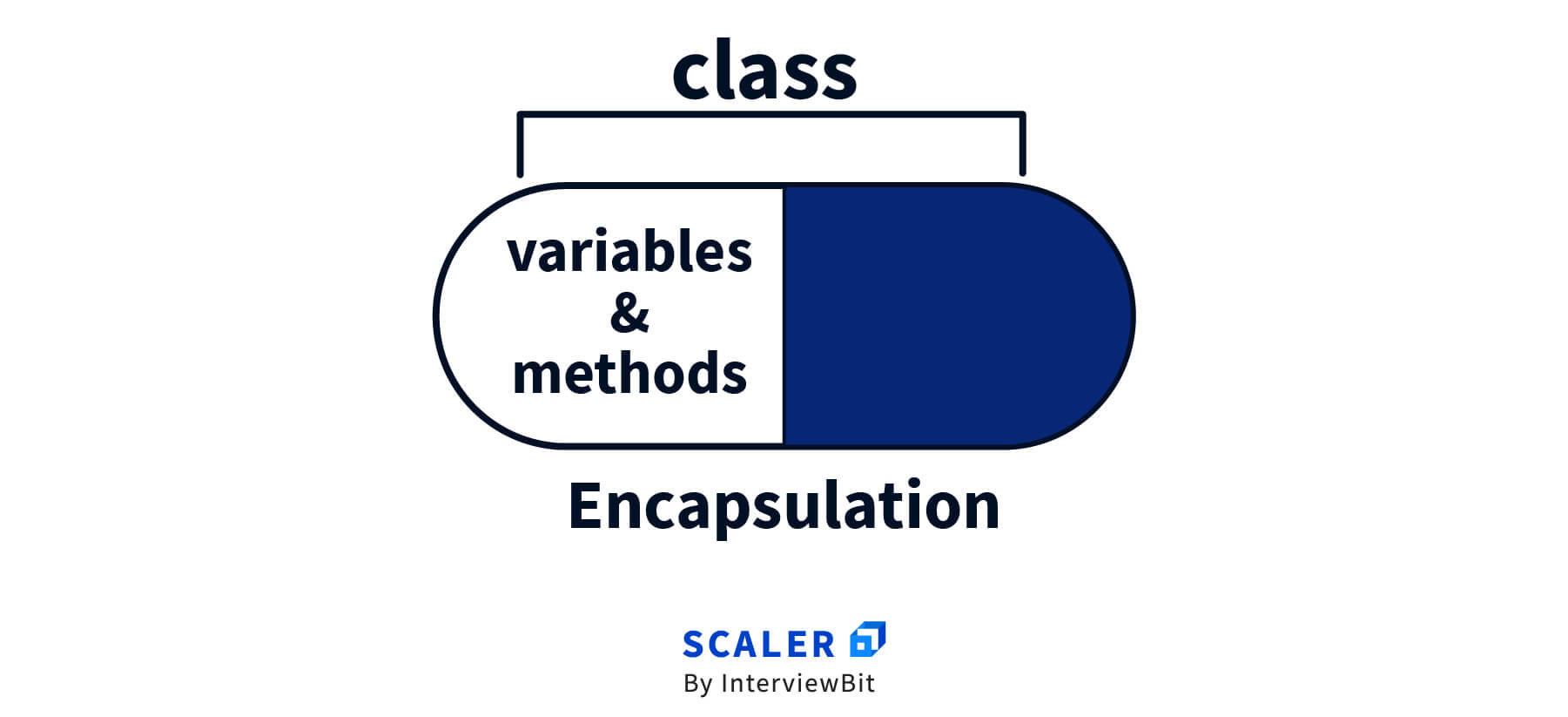 class

variables
&
methods

Encapsulation

SCALER
By InterviewBit